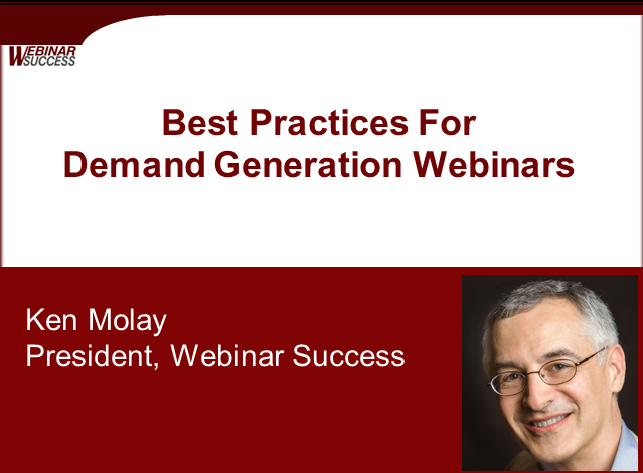 WEBINAR SUCCESS

Best Practices For
Demand Generation Webinars

Ken Molay
President, Webinar Success